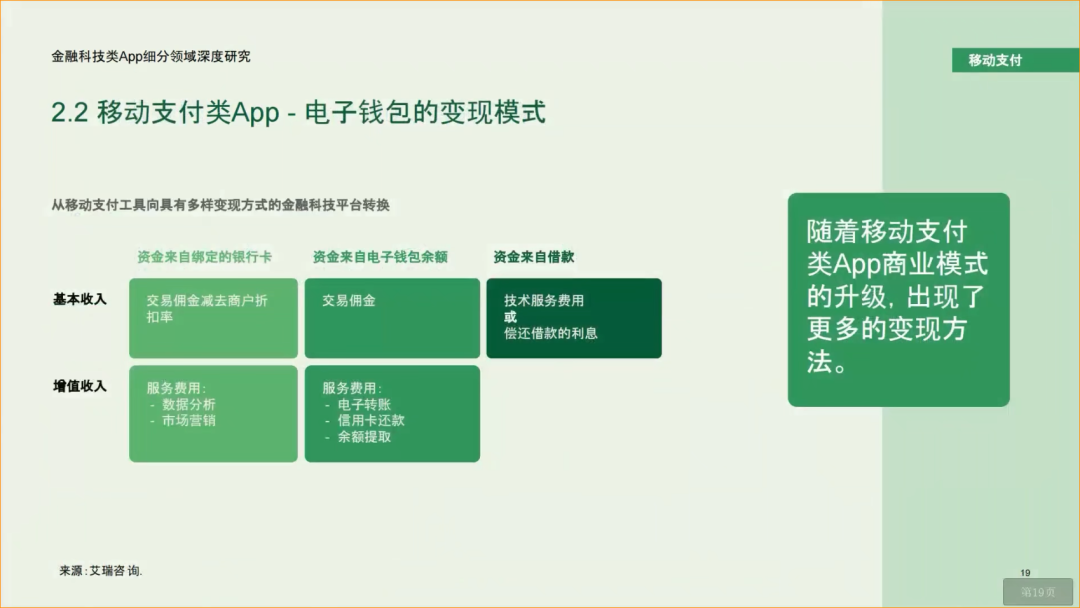 金融科技类App细分领域深度研究

移动支付

2.2 移动支付类App - 电子钱包的变现模式

从移动支付工具向具有多样变现方式的金融科技平台转换

| | 资金来自绑定的银行卡 | 资金来自电子钱包余额 | 资金来自借款 |
|---|---|---|---|
| 基本收入 | 交易佣金减去商户折扣率 | 交易佣金 | 技术服务费用 或 偿还借款的利息 |
| 增值收入 | 服务费用: - 数据分析 - 市场营销 | 服务费用: - 电子转账 - 信用卡还款 - 余额提取 | |

随着移动支付类App商业模式的升级，出现了更多的变现方法。

来源：艾瑞咨询.

19

第19页